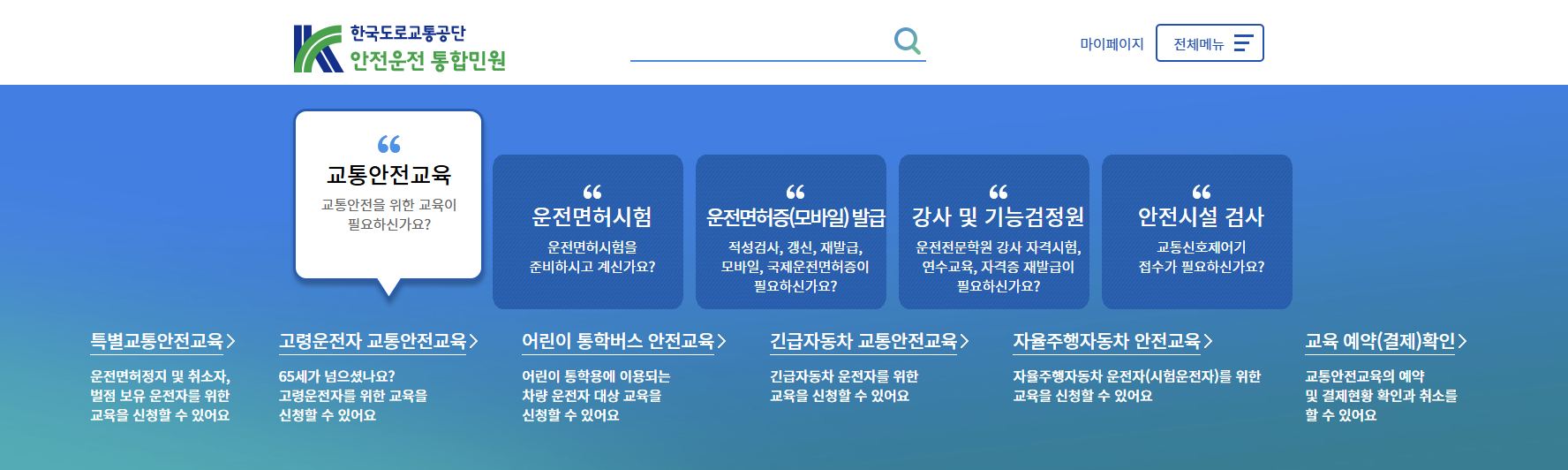 한국도로교통공단
안전운전 통합민원

마이페이지
전체메뉴

“
교통안전교육
교통안전을 위한 교육이 필요하신가요?

“
운전면허시험
운전면허시험을 준비하시고 계신가요?

“
운전면허증(모바일) 발급
적성검사, 갱신, 재발급, 모바일, 국제운전면허증이 필요하신가요?

“
강사 및 기능검정원
운전전문학원 강사 자격시험, 연수교육, 자격증 재발급이 필요하신가요?

“
안전시설 검사
교통신호제어기 접수가 필요하신가요?

특별교통안전교육 >
운전면허정지 및 취소자, 벌점 보유 운전자를 위한 교육을 신청할 수 있어요

고령운전자 교통안전교육 >
65세가 넘으셨나요? 고령운전자를 위한 교육을 신청할 수 있어요

어린이 통학버스 안전교육 >
어린이 통학용에 이용되는 차량 운전자 대상 교육을 신청할 수 있어요

긴급자동차 교통안전교육 >
긴급자동차 운전자를 위한 교육을 신청할 수 있어요

자율주행자동차 안전교육 >
자율주행자동차 운전자(시험운전자)를 위한 교육을 신청할 수 있어요

교육 예약(결제)확인 >
교통안전교육의 예약 및 결제현황 확인과 취소를 할 수 있어요